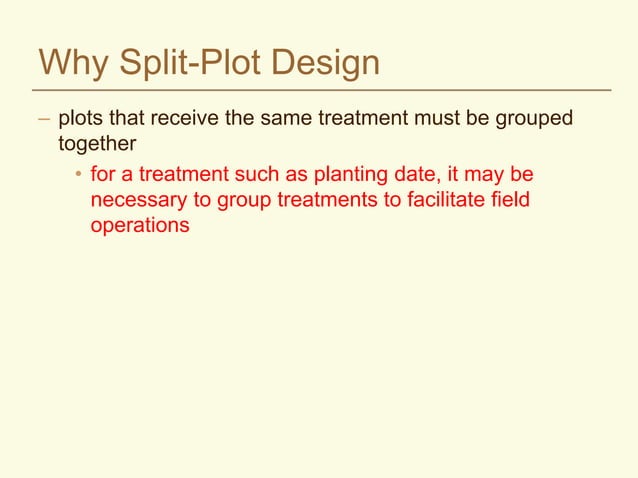 Why Split-Plot Design

– plots that receive the same treatment must be grouped together

• for a treatment such as planting date, it may be necessary to group treatments to facilitate field operations